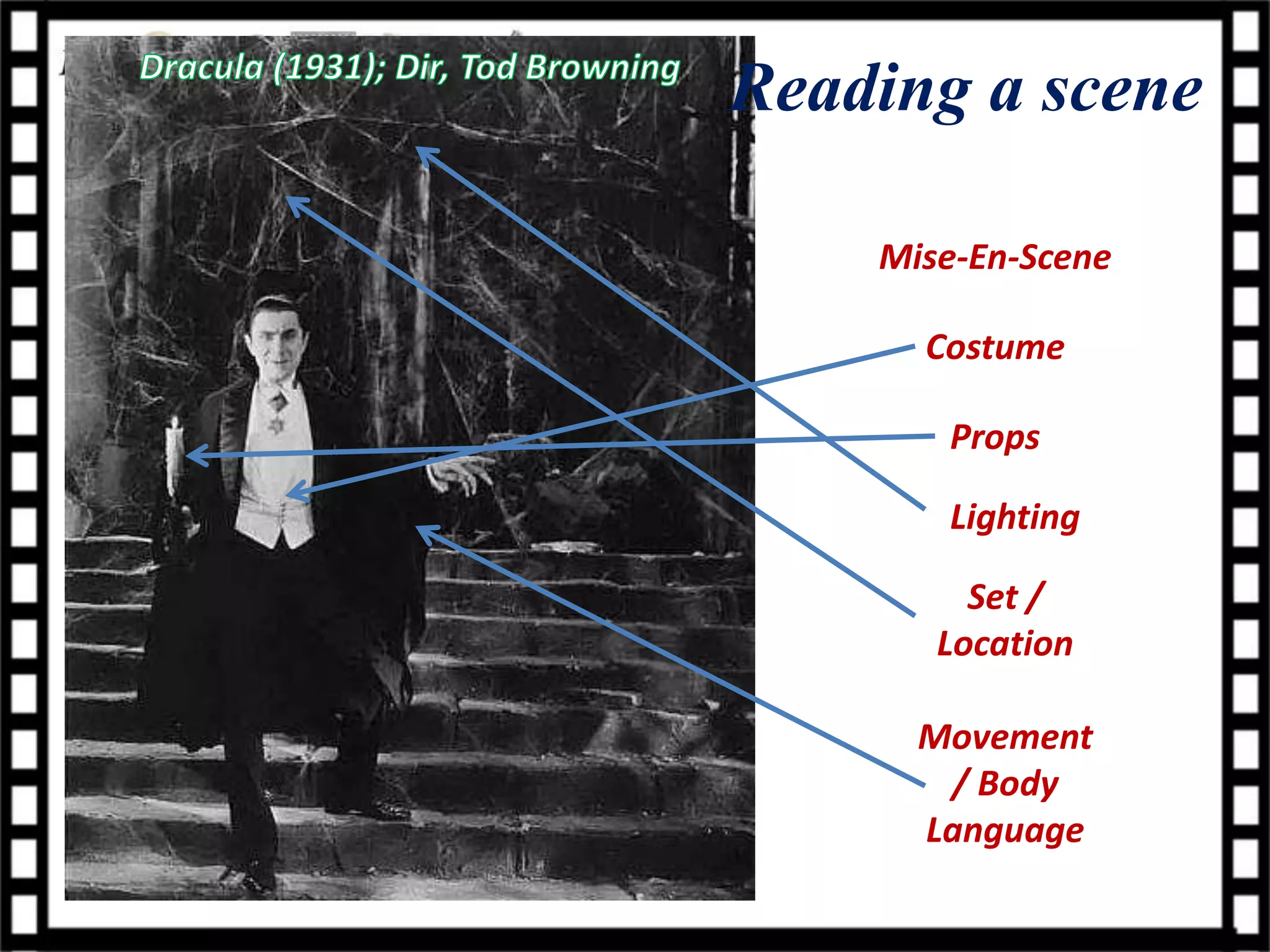 Dracula (1931); Dir, Tod Browning

Reading a scene

Mise-En-Scene

Costume

Props

Lighting

Set / Location

Movement / Body Language